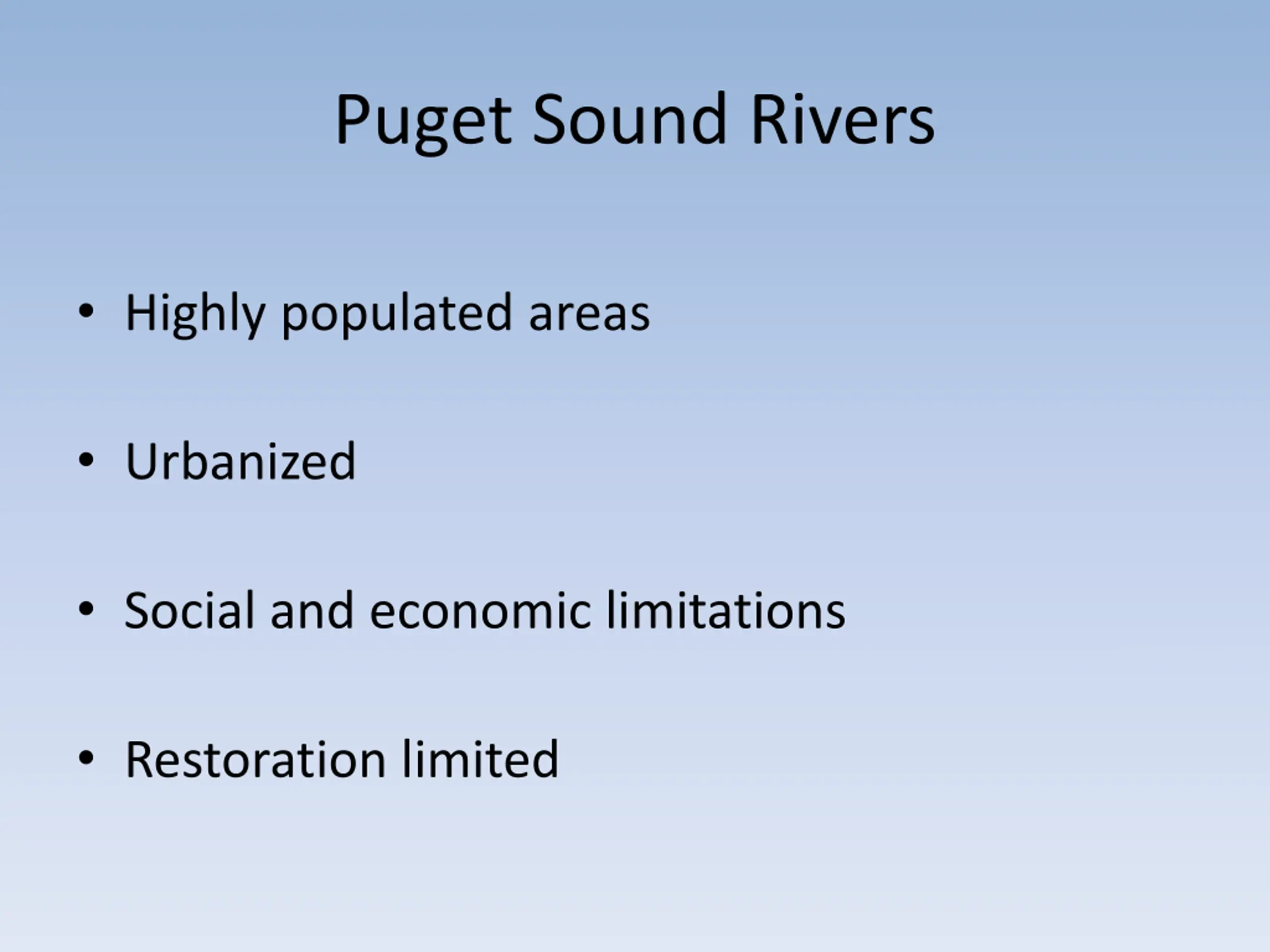 Puget Sound Rivers

• Highly populated areas

• Urbanized

• Social and economic limitations

• Restoration limited